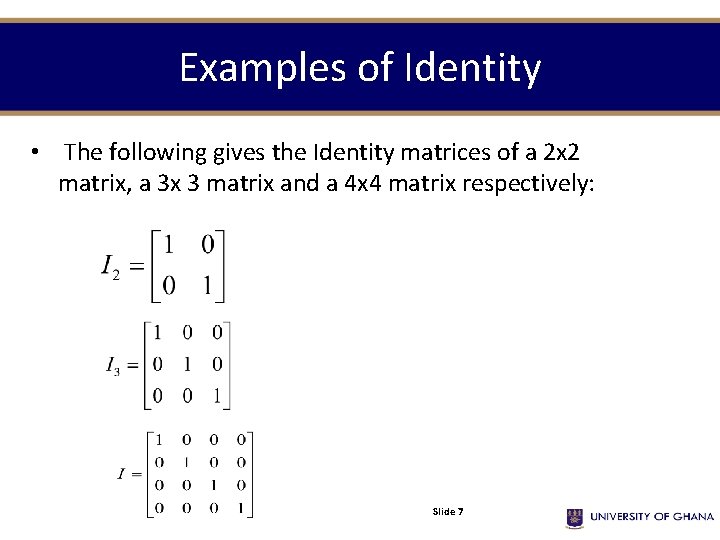 Examples of Identity

• The following gives the Identity matrices of a 2x2 matrix, a 3x 3 matrix and a 4x4 matrix respectively:

$I_2 = \begin{bmatrix} 1 & 0 \\ 0 & 1 \end{bmatrix}$

$I_3 = \begin{bmatrix} 1 & 0 & 0 \\ 0 & 1 & 0 \\ 0 & 0 & 1 \end{bmatrix}$

$I = \begin{bmatrix} 1 & 0 & 0 & 0 \\ 0 & 1 & 0 & 0 \\ 0 & 0 & 1 & 0 \\ 0 & 0 & 0 & 1 \end{bmatrix}$

Slide 7

UNIVERSITY OF GHANA